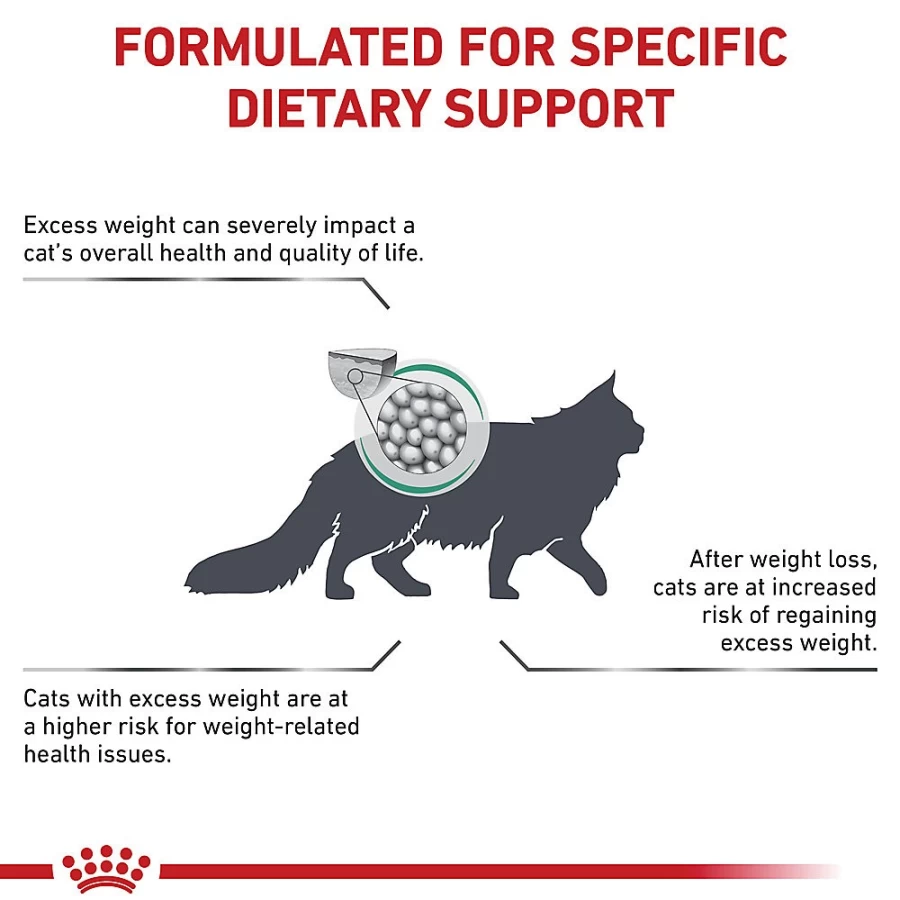 FORMULATED FOR SPECIFIC DIETARY SUPPORT

Excess weight can severely impact a cat's overall health and quality of life.

After weight loss, cats are at increased risk of regaining excess weight.

Cats with excess weight are at a higher risk for weight-related health issues.